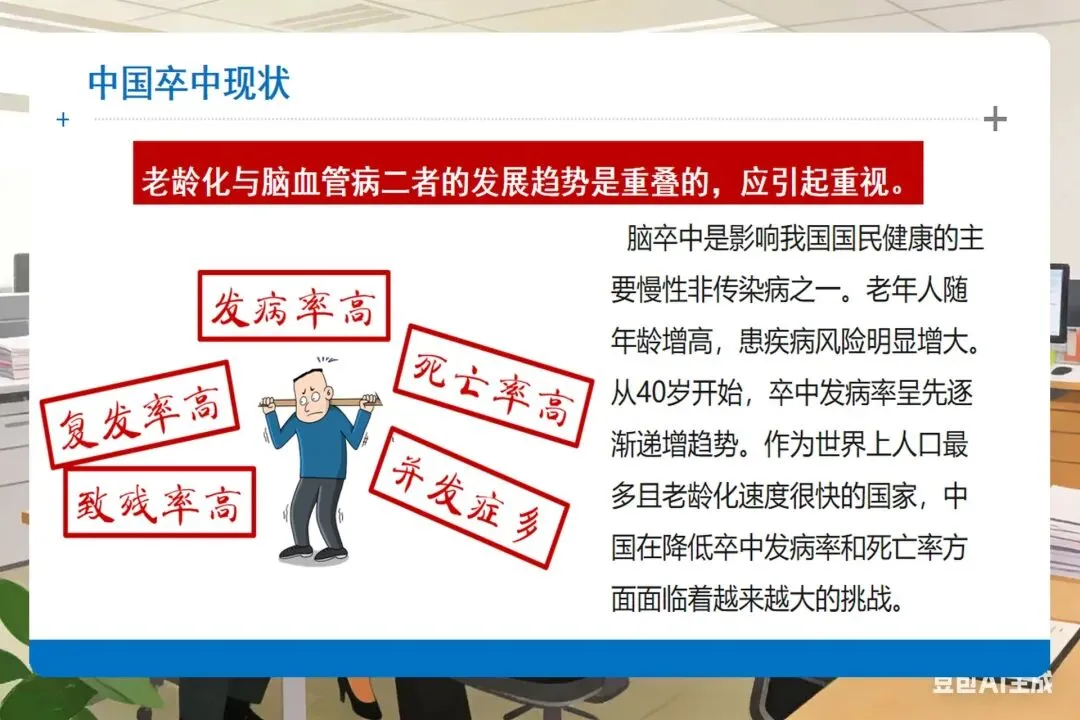 中国卒中现状

老龄化与脑血管病二者的发展趋势是重叠的，应引起重视。

发病率高

复发率高

死亡率高

致残率高

并发症多

脑卒中是影响我国国民健康的主要慢性非传染病之一。老年人随年龄增高，患疾病风险明显增大。从40岁开始，卒中发病率呈先逐渐递增趋势。作为世界上人口最多且老龄化速度很快的国家，中国在降低卒中发病率和死亡率方面面临着越来越大的挑战。

豆包AI生成